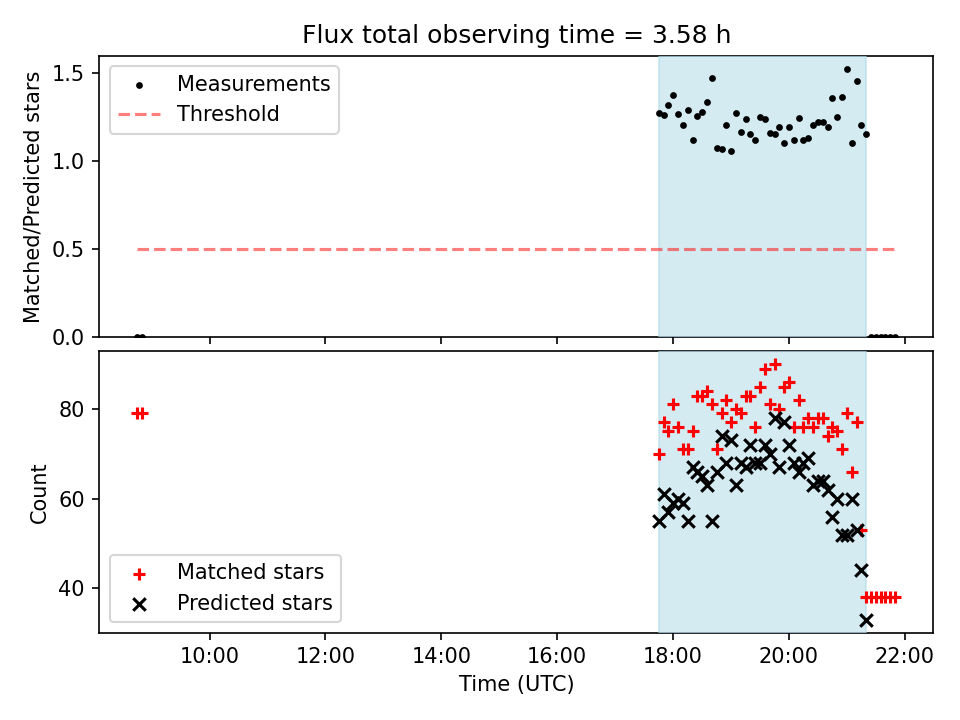 Flux total observing time = 3.58 h

Matched/Predicted stars

1.5
1.0
0.5
0.0

Measurements
Threshold

Count

80
60
40

Matched stars
Predicted stars

10:00
12:00
14:00
16:00
18:00
20:00
22:00

Time (UTC)